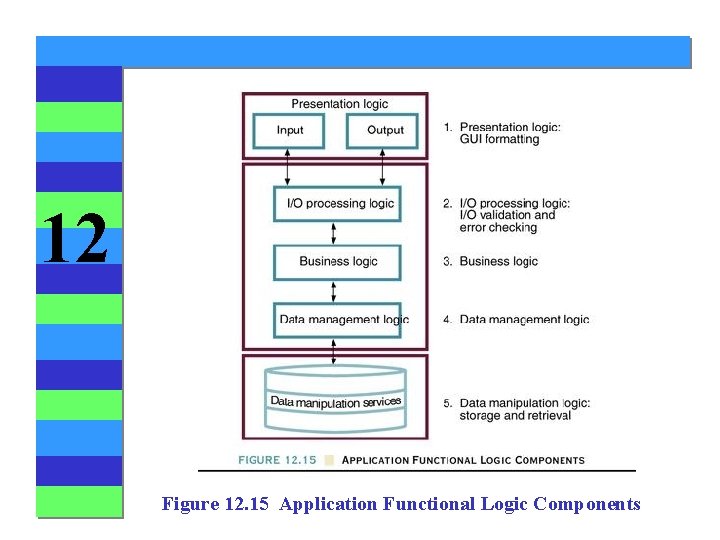 12

Presentation logic

Input

Output

I/O processing logic

Business logic

Data management logic

Data manipulation services

1. Presentation logic: GUI formatting

2. I/O processing logic: I/O validation and error checking

3. Business logic

4. Data management logic

5. Data manipulation logic: storage and retrieval

FIGURE 12.15 APPLICATION FUNCTIONAL LOGIC COMPONENTS

Figure 12.15 Application Functional Logic Components